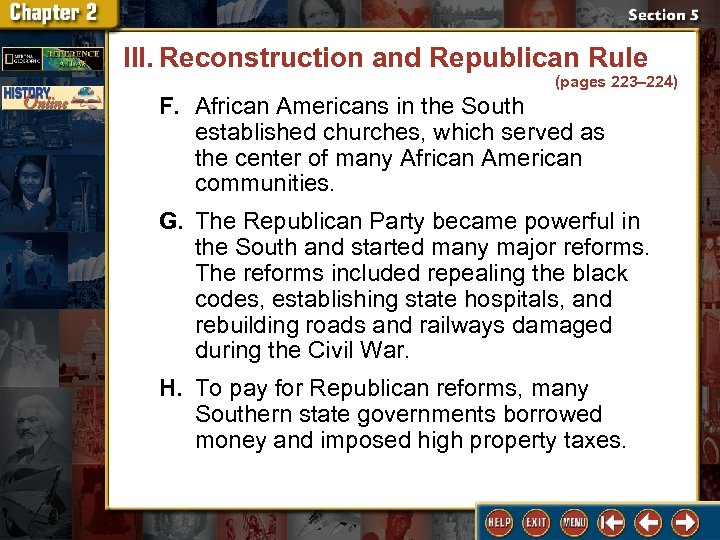 Chapter 2

Section 5

NATIONAL GEOGRAPHIC REFERENCE ATLAS

HISTORY Online

III. Reconstruction and Republican Rule

(pages 223–224)

F. African Americans in the South established churches, which served as the center of many African American communities.

G. The Republican Party became powerful in the South and started many major reforms. The reforms included repealing the black codes, establishing state hospitals, and rebuilding roads and railways damaged during the Civil War.

H. To pay for Republican reforms, many Southern state governments borrowed money and imposed high property taxes.

HELP EXIT MENU